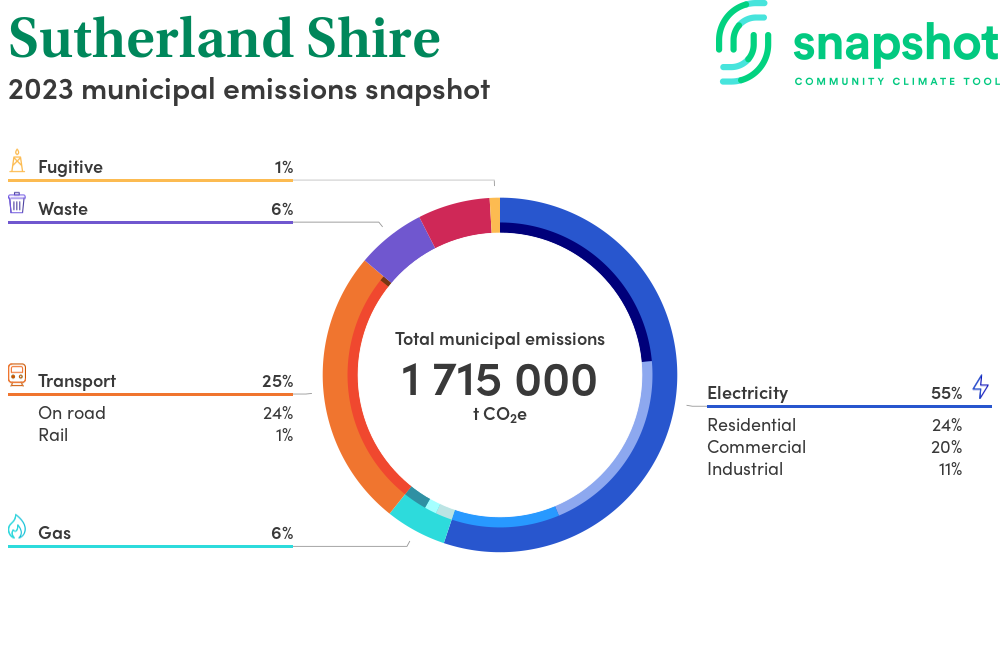 Sutherland Shire
2023 municipal emissions snapshot

snapshot
COMMUNITY CLIMATE TOOL

Fugitive 1%

Waste 6%

Transport 25%
On road 24%
Rail 1%

Gas 6%

Total municipal emissions
1 715 000
t $CO_2e$

Electricity 55%
Residential 24%
Commercial 20%
Industrial 11%